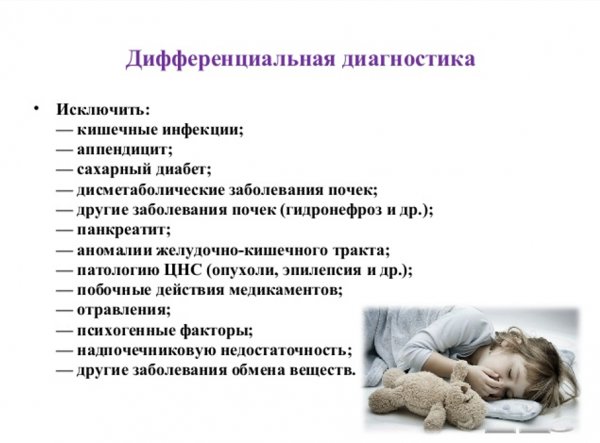 Дифференциальная диагностика

• Исключить:
— кишечные инфекции;
— аппендицит;
— сахарный диабет;
— дисметаболические заболевания почек;
— другие заболевания почек (гидронефроз и др.);
— панкреатит;
— аномалии желудочно-кишечного тракта;
— патологию ЦНС (опухоли, эпилепсия и др.);
— побочные действия медикаментов;
— отравления;
— психогенные факторы;
— надпочечниковую недостаточность;
— другие заболевания обмена веществ.